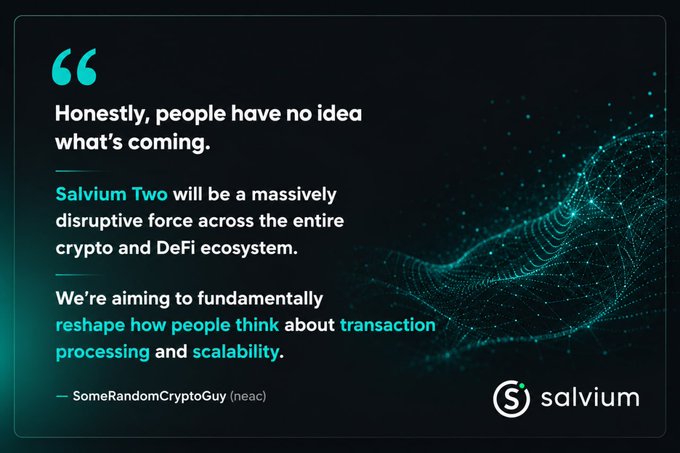 "

Honestly, people have no idea what's coming.

Salvium Two will be a massively disruptive force across the entire crypto and DeFi ecosystem.

We're aiming to fundamentally reshape how people think about transaction processing and scalability.

— SomeRandomCryptoGuy (neac)

salvium